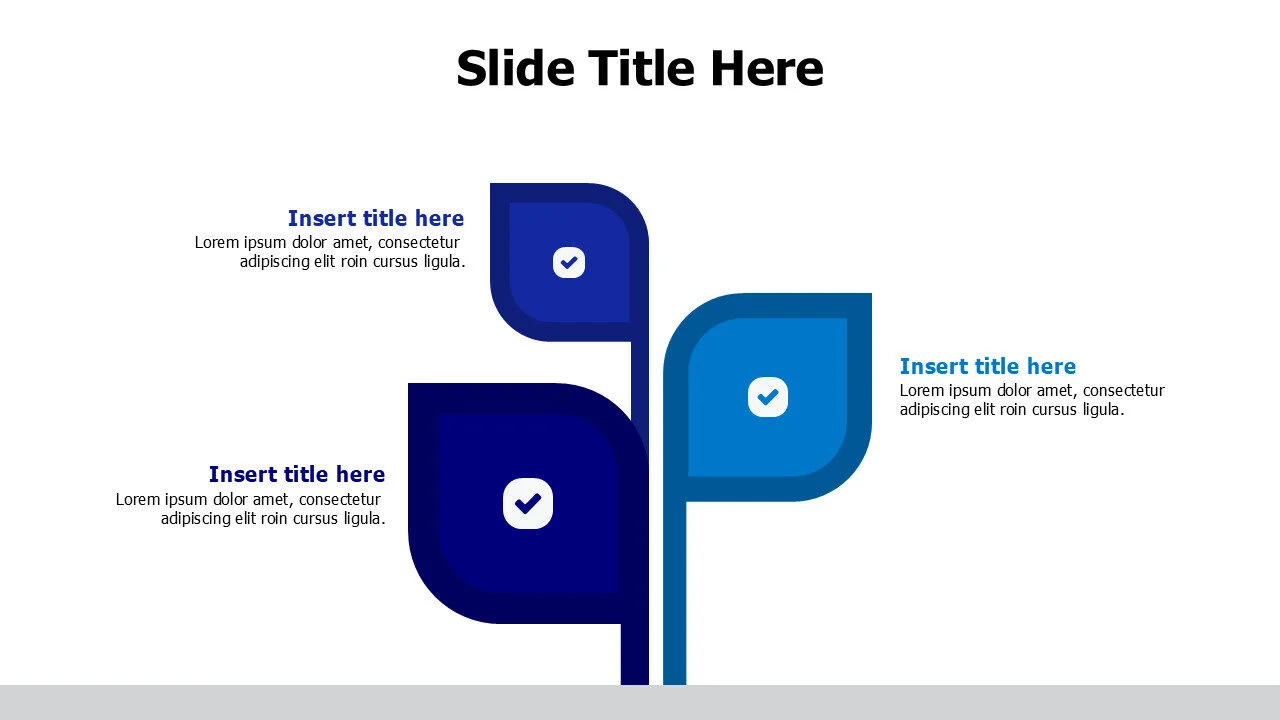 Slide Title Here

Insert title here
Lorem ipsum dolor amet, consectetur adipiscing elit roin cursus ligula.

Insert title here
Lorem ipsum dolor amet, consectetur adipiscing elit roin cursus ligula.

Insert title here
Lorem ipsum dolor amet, consectetur adipiscing elit roin cursus ligula.